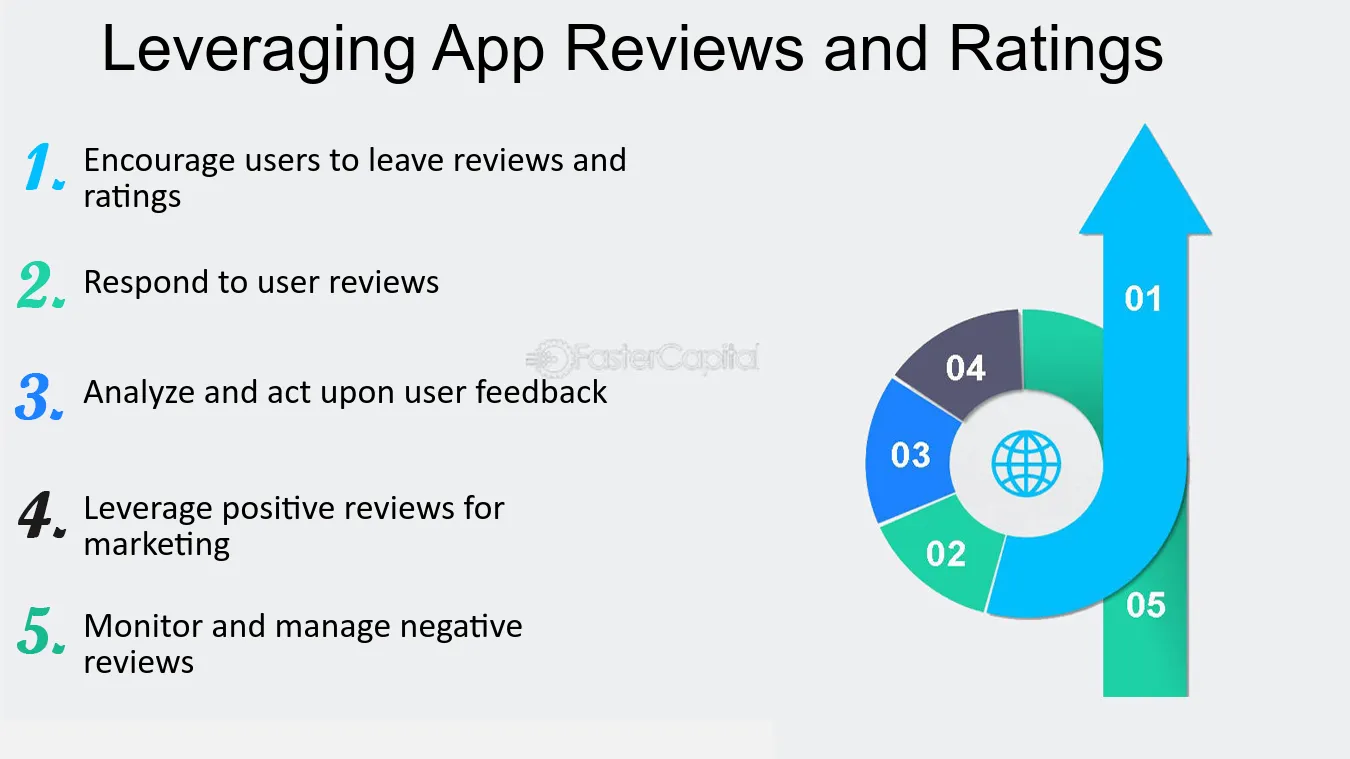 Leveraging App Reviews and Ratings

1. Encourage users to leave reviews and ratings

2. Respond to user reviews

3. Analyze and act upon user feedback

4. Leverage positive reviews for marketing

5. Monitor and manage negative reviews

FasterCapital

01

04

03

02

05